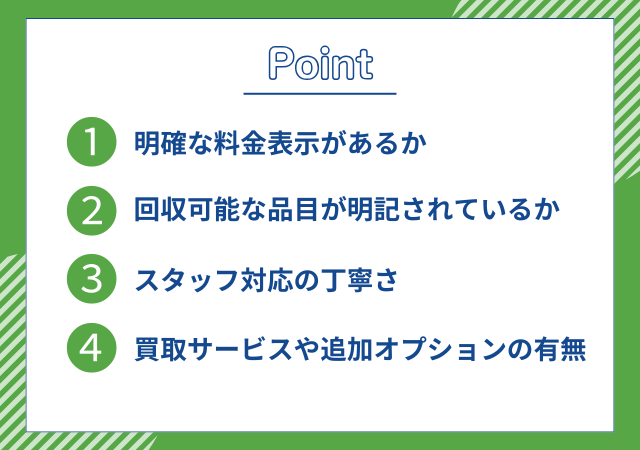 Point

1 明確な料金表示があるか

2 回収可能な品目が明記されているか

3 スタッフ対応の丁寧さ

4 買取サービスや追加オプションの有無